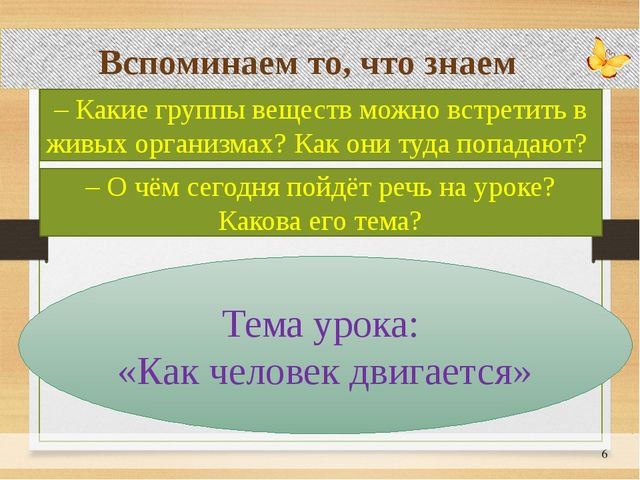 Вспоминаем то, что знаем

– Какие группы веществ можно встретить в живых организмах? Как они туда попадают?

– О чём сегодня пойдёт речь на уроке? Какова его тема?

Тема урока:
«Как человек двигается»

6